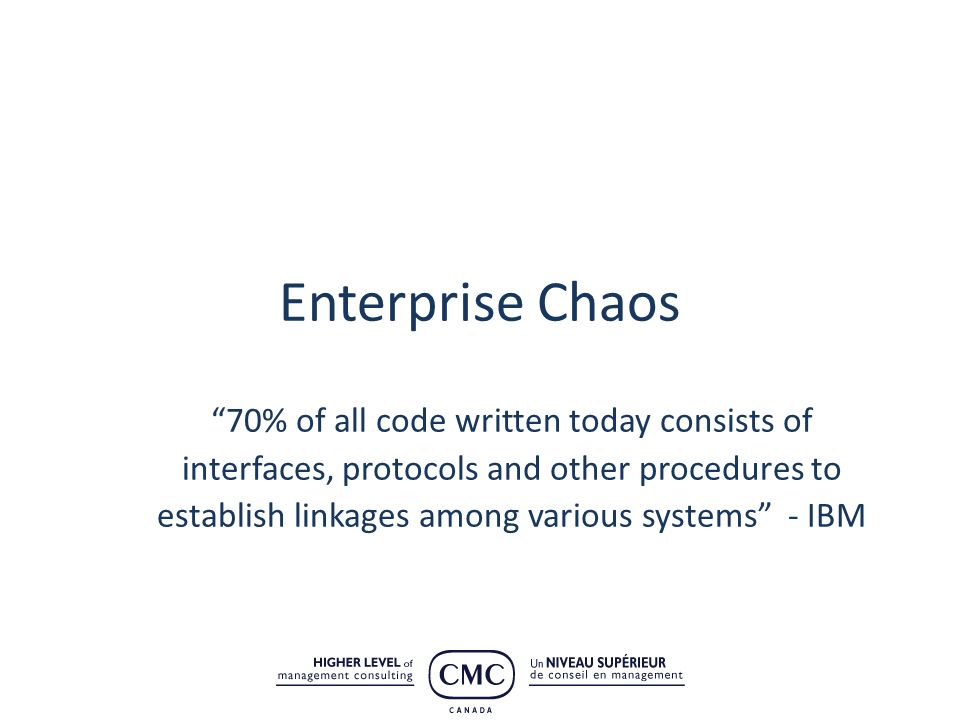 Enterprise Chaos

“70% of all code written today consists of interfaces, protocols and other procedures to establish linkages among various systems” - IBM

HIGHER LEVEL of management consulting

CMC
CANADA

Un NIVEAU SUPÉRIEUR de conseil en management